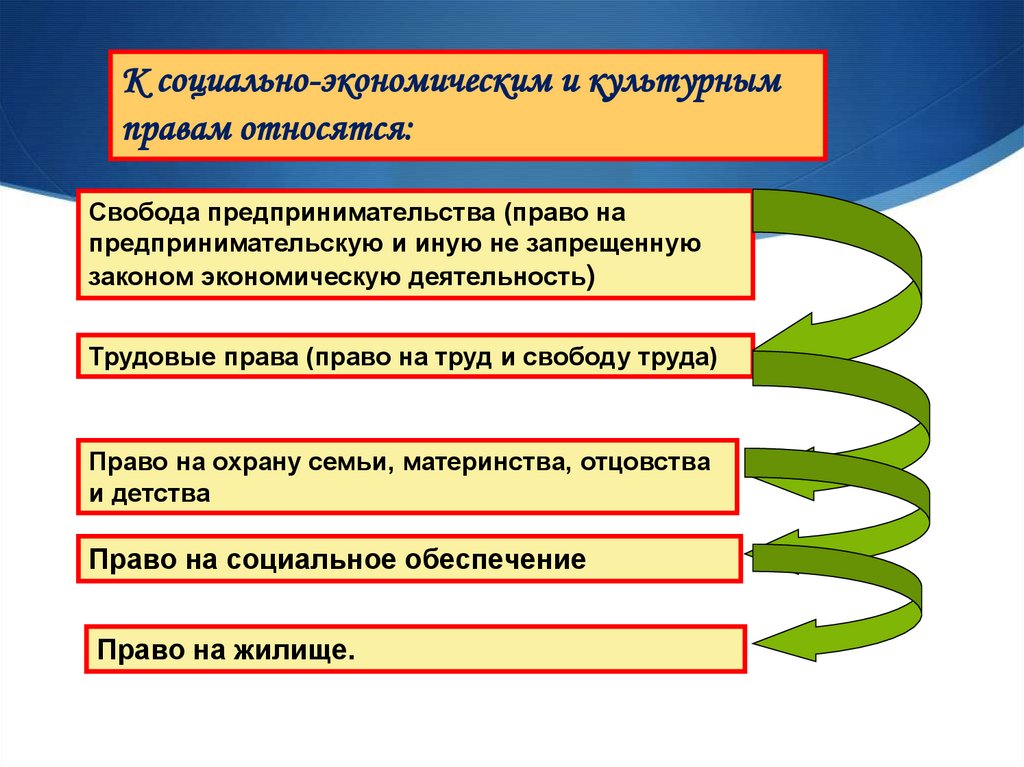 К социально-экономическим и культурным правам относятся:

Свобода предпринимательства (право на предпринимательскую и иную не запрещенную законом экономическую деятельность)

Трудовые права (право на труд и свободу труда)

Право на охрану семьи, материнства, отцовства и детства

Право на социальное обеспечение

Право на жилище.